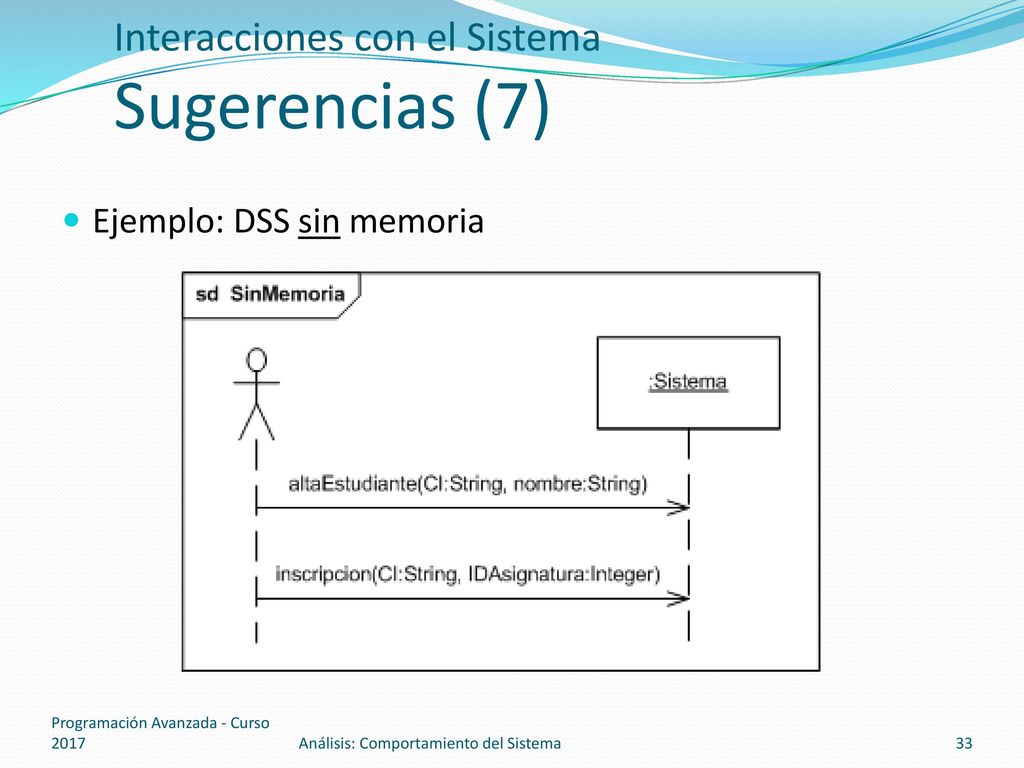 Interacciones con el Sistema
Sugerencias (7)

Ejemplo: DSS sin memoria

sd SinMemoria

:Sistema

altaEstudiante(CI:String, nombre:String)

inscripcion(CI:String, IDAsignatura:Integer)

Programación Avanzada - Curso 2017

Análisis: Comportamiento del Sistema

33